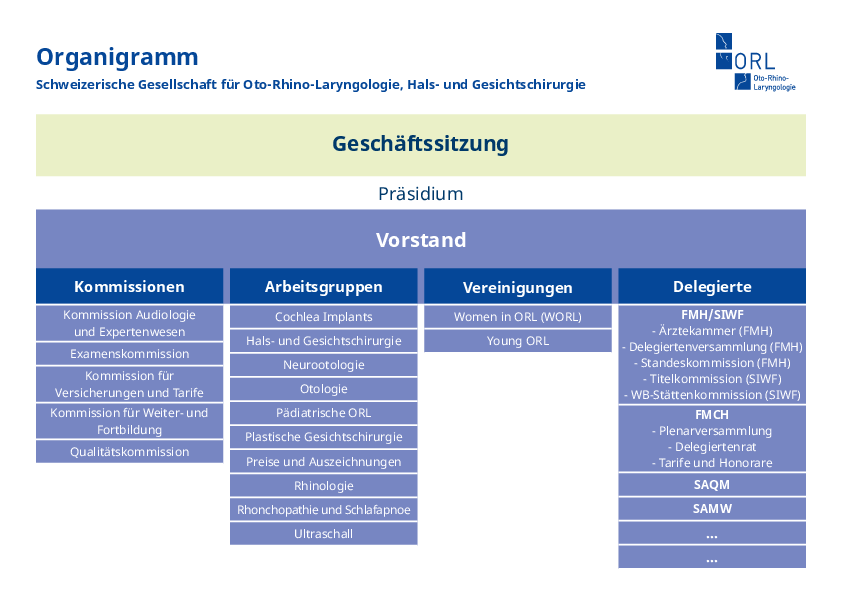 Organigramm
Schweizerische Gesellschaft für Oto-Rhino-Laryngologie, Hals- und Gesichtschirurgie

ORL
Oto-Rhino-Laryngologie

Geschäftssitzung

Präsidium

Vorstand

Kommissionen
Kommission Audiologie und Expertenwesen
Examenskommission
Kommission für Versicherungen und Tarife
Kommission für Weiter- und Fortbildung
Qualitätskommission

Arbeitsgruppen
Cochlea Implants
Hals- und Gesichtschirurgie
Neurootologie
Otologie
Pädiatrische ORL
Plastische Gesichtschirurgie
Preise und Auszeichnungen
Rhinologie
Rhonchopathie und Schlafapnoe
Ultraschall

Vereinigungen
Women in ORL (WORL)
Young ORL

Delegierte
FMH/SIWF
- Ärztekammer (FMH)
- Delegiertenversammlung (FMH)
- Standeskommission (FMH)
- Titelkommission (SIWF)
- WB-Stättenkommission (SIWF)
FMCH
- Plenarversammlung
- Delegiertenrat
- Tarife und Honorare
SAQM
SAMW
...
...